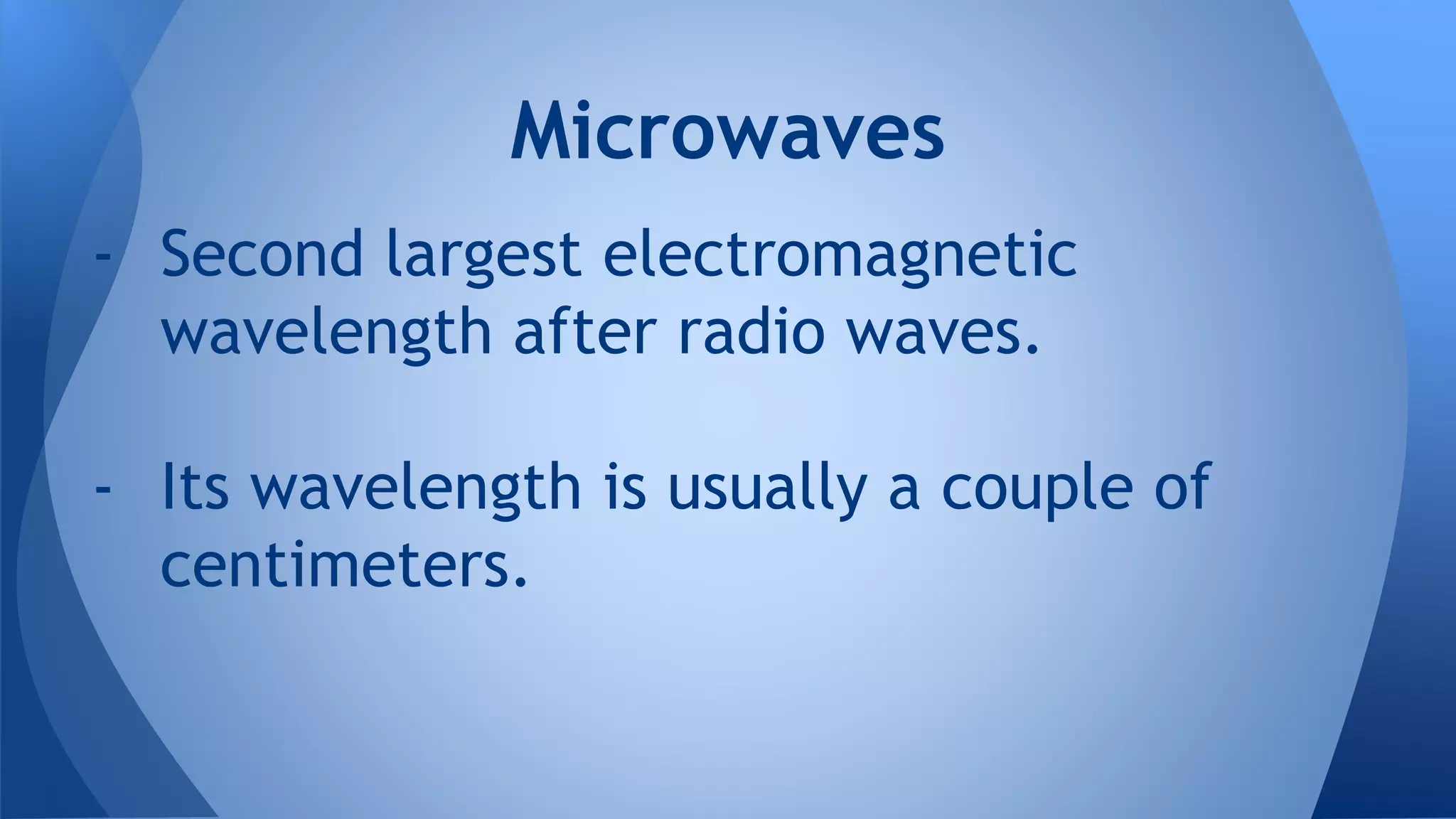 Microwaves

- Second largest electromagnetic wavelength after radio waves.

- Its wavelength is usually a couple of centimeters.